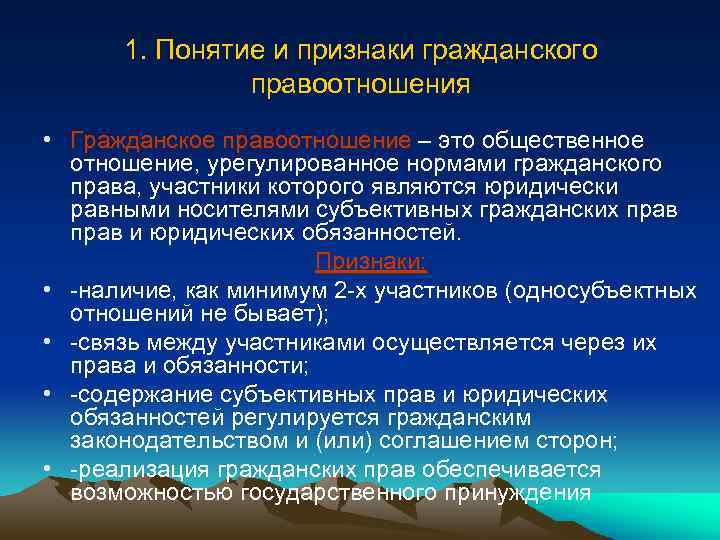 1. Понятие и признаки гражданского правоотношения

• Гражданское правоотношение – это общественное отношение, урегулированное нормами гражданского права, участники которого являются юридически равными носителями субъективных гражданских прав прав и юридических обязанностей.

Признаки:

• -наличие, как минимум 2-х участников (односубъектных отношений не бывает);
• -связь между участниками осуществляется через их права и обязанности;
• -содержание субъективных прав и юридических обязанностей регулируется гражданским законодательством и (или) соглашением сторон;
• -реализация гражданских прав обеспечивается возможностью государственного принуждения